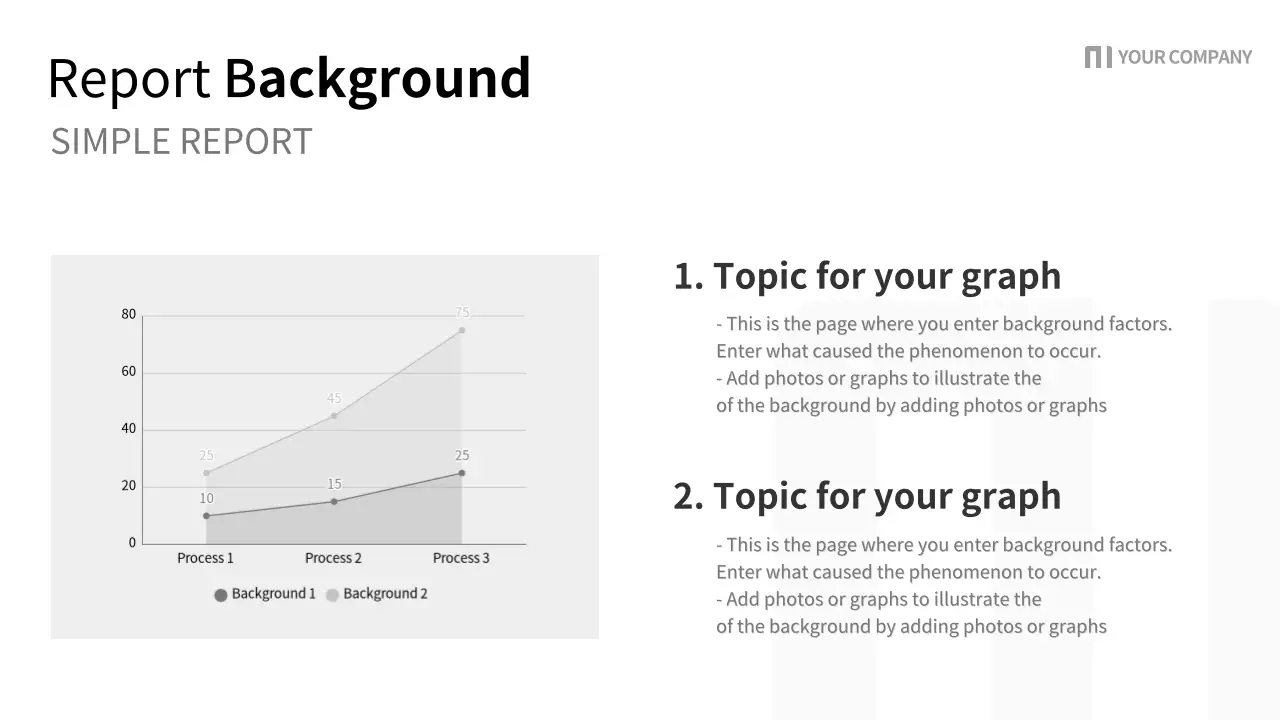 Report Background
SIMPLE REPORT

YOUR COMPANY

80
60
40
20
0
75
45
25
25
15
10
Process 1
Process 2
Process 3
Background 1
Background 2

1. Topic for your graph

- This is the page where you enter background factors. Enter what caused the phenomenon to occur.
- Add photos or graphs to illustrate the of the background by adding photos or graphs

2. Topic for your graph

- This is the page where you enter background factors. Enter what caused the phenomenon to occur.
- Add photos or graphs to illustrate the of the background by adding photos or graphs